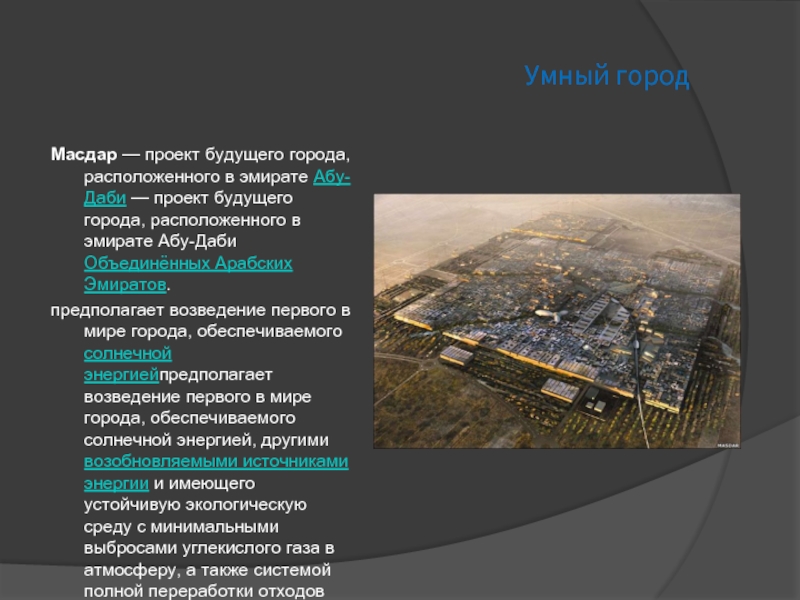 Умный город

Масдар — проект будущего города, расположенного в эмирате Абу-Даби — проект будущего города, расположенного в эмирате Абу-Даби Объединённых Арабских Эмиратов.

предполагает возведение первого в мире города, обеспечиваемого солнечной энергиейпредполагает возведение первого в мире города, обеспечиваемого солнечной энергией, другими возобновляемыми источниками энергии и имеющего устойчивую экологическую среду с минимальными выбросами углекислого газа в атмосферу, а также системой полной переработки отходов

MASDAR